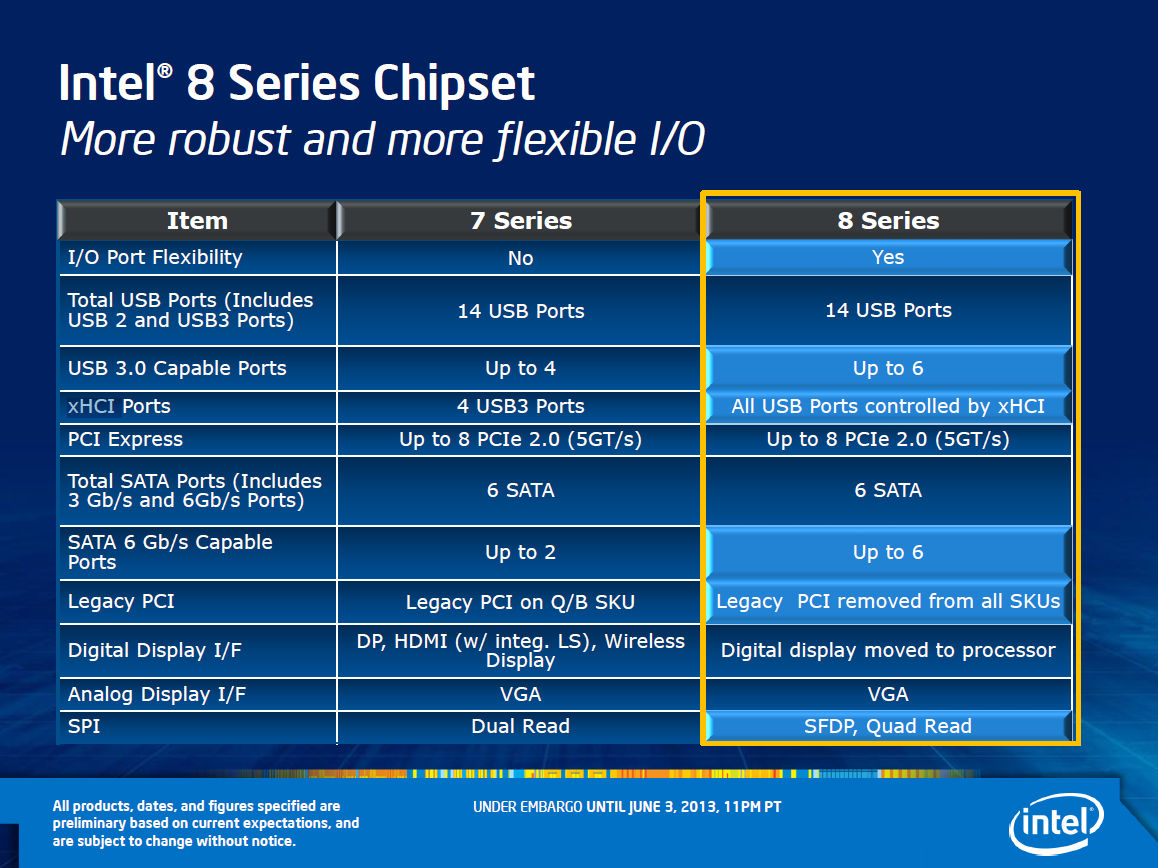 Intel® 8 Series Chipset
More robust and more flexible I/O

| Item | 7 Series | 8 Series |
|---|---|---|
| I/O Port Flexibility | No | Yes |
| Total USB Ports (Includes USB 2 and USB3 Ports) | 14 USB Ports | 14 USB Ports |
| USB 3.0 Capable Ports | Up to 4 | Up to 6 |
| xHCI Ports | 4 USB3 Ports | All USB Ports controlled by xHCI |
| PCI Express | Up to 8 PCIe 2.0 (5GT/s) | Up to 8 PCIe 2.0 (5GT/s) |
| Total SATA Ports (Includes 3 Gb/s and 6Gb/s Ports) | 6 SATA | 6 SATA |
| SATA 6 Gb/s Capable Ports | Up to 2 | Up to 6 |
| Legacy PCI | Legacy PCI on Q/B SKU | Legacy PCI removed from all SKUs |
| Digital Display I/F | DP, HDMI (w/ integ. LS), Wireless Display | Digital display moved to processor |
| Analog Display I/F | VGA | VGA |
| SPI | Dual Read | SFDP, Quad Read |

All products, dates, and figures specified are preliminary based on current expectations, and are subject to change without notice.

UNDER EMBARGO UNTIL JUNE 3, 2013, 11PM PT

intel